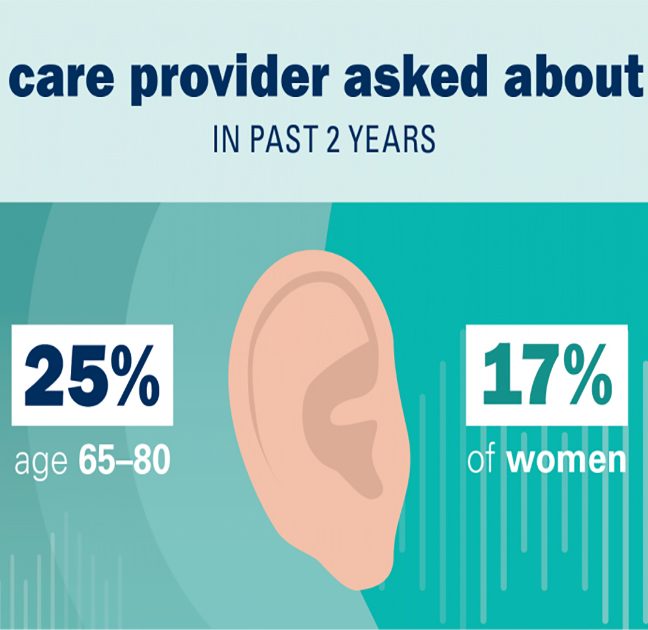 care provider asked about
IN PAST 2 YEARS

25%
age 65–80

17%
of women